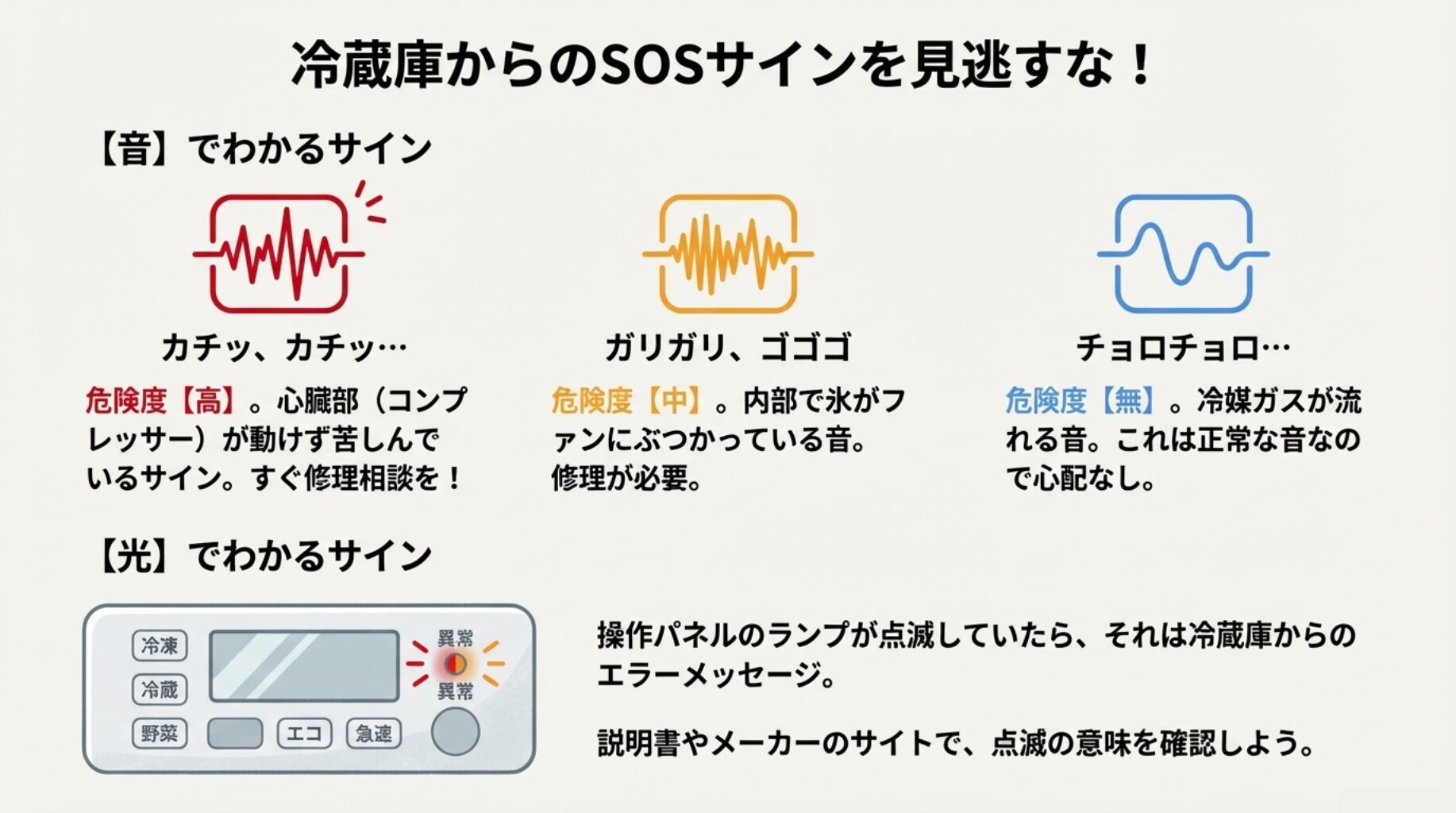 冷蔵庫からのSOSサインを見逃すな！

【音】でわかるサイン

カチッ、カチッ…

危険度【高】。心臓部（コンプレッサー）が動けず苦しんでいるサイン。すぐ修理相談を！

ガリガリ、ゴゴゴ

危険度【中】。内部で氷がファンにぶつかっている音。修理が必要。

チョロチョロ…

危険度【無】。冷媒ガスが流れる音。これは正常な音なので心配なし。

【光】でわかるサイン

冷凍
冷蔵
野菜
エコ
急速
異常
異常

操作パネルのランプが点滅していたら、それは冷蔵庫からのエラーメッセージ。

説明書やメーカーのサイトで、点滅の意味を確認しよう。